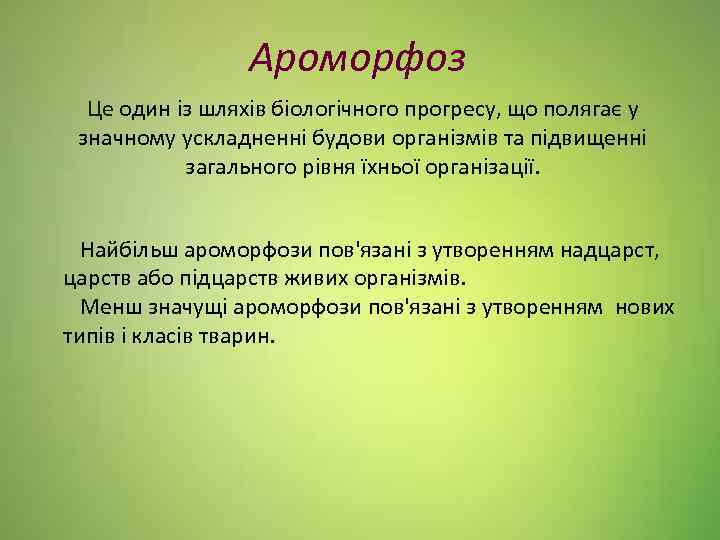 Ароморфоз

Це один із шляхів біологічного прогресу, що полягає у значному ускладненні будови організмів та підвищенні загального рівня їхньої організації.

Найбільш ароморфози пов'язані з утворенням надцарст, царств або підцарств живих організмів.

Менш значущі ароморфози пов'язані з утворенням нових типів і класів тварин.